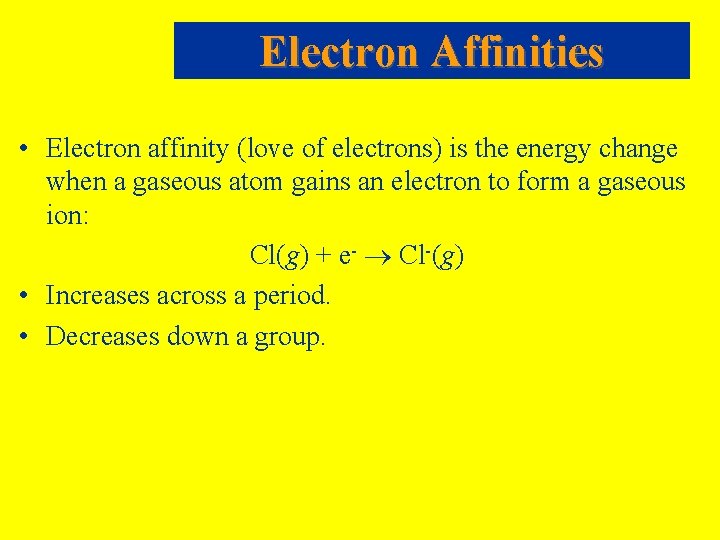 Electron Affinities

• Electron affinity (love of electrons) is the energy change when a gaseous atom gains an electron to form a gaseous ion:

$Cl(g) + e^- \rightarrow Cl^-(g)$

• Increases across a period.

• Decreases down a group.